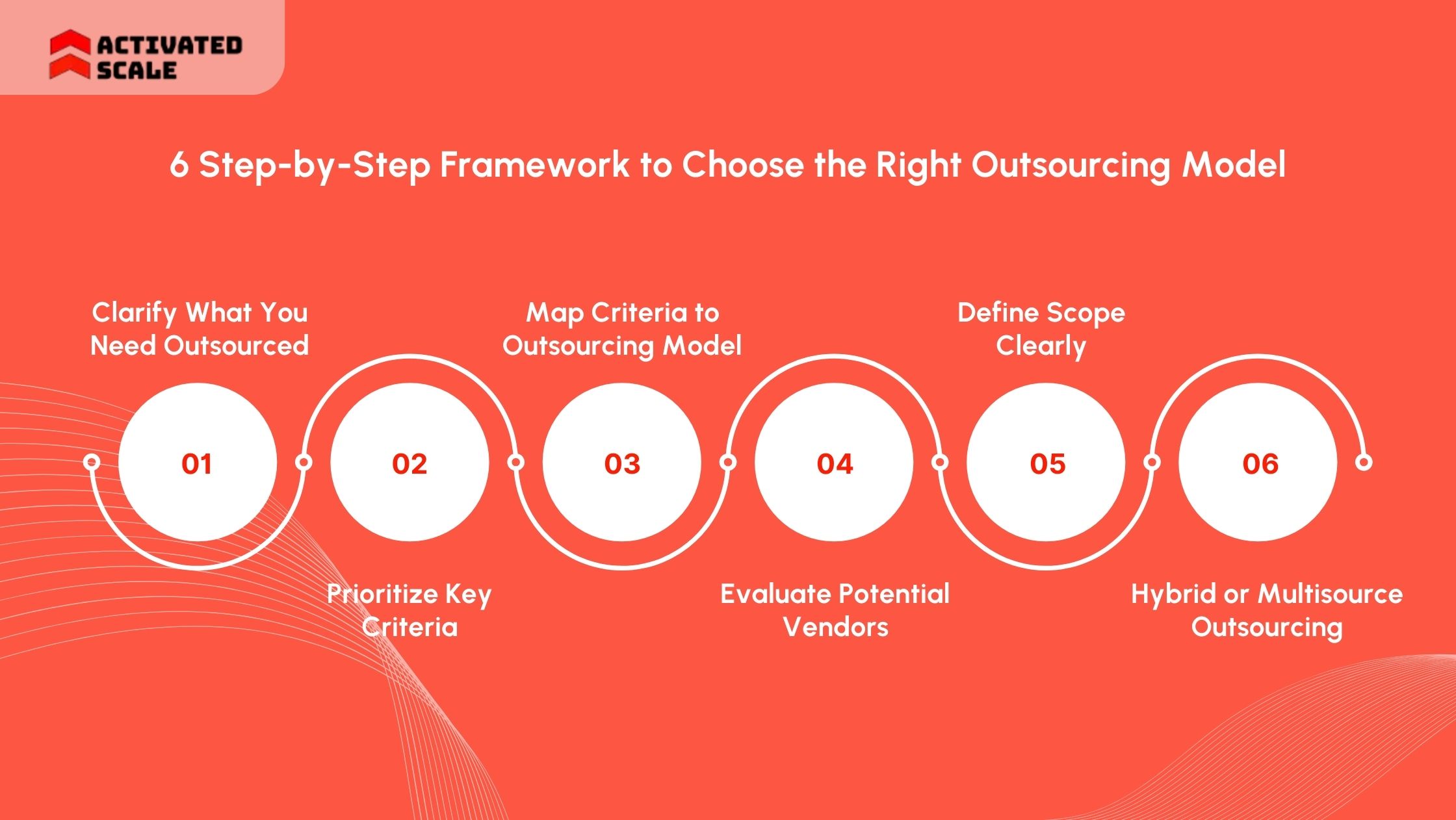 ACTIVATED SCALE

6 Step-by-Step Framework to Choose the Right Outsourcing Model

Clarify What You Need Outsourced

01

02

Prioritize Key Criteria

Map Criteria to Outsourcing Model

03

04

Evaluate Potential Vendors

Define Scope Clearly

05

06

Hybrid or Multisource Outsourcing